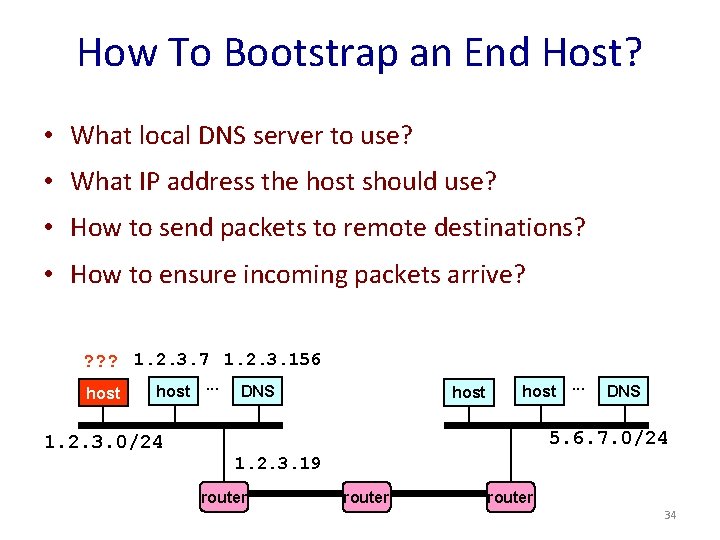 How To Bootstrap an End Host?

• What local DNS server to use?
• What IP address the host should use?
• How to send packets to remote destinations?
• How to ensure incoming packets arrive?

??? 1.2.3.7 1.2.3.156

host host ... DNS

host host ... DNS

1.2.3.0/24

5.6.7.0/24

1.2.3.19

router router router

34